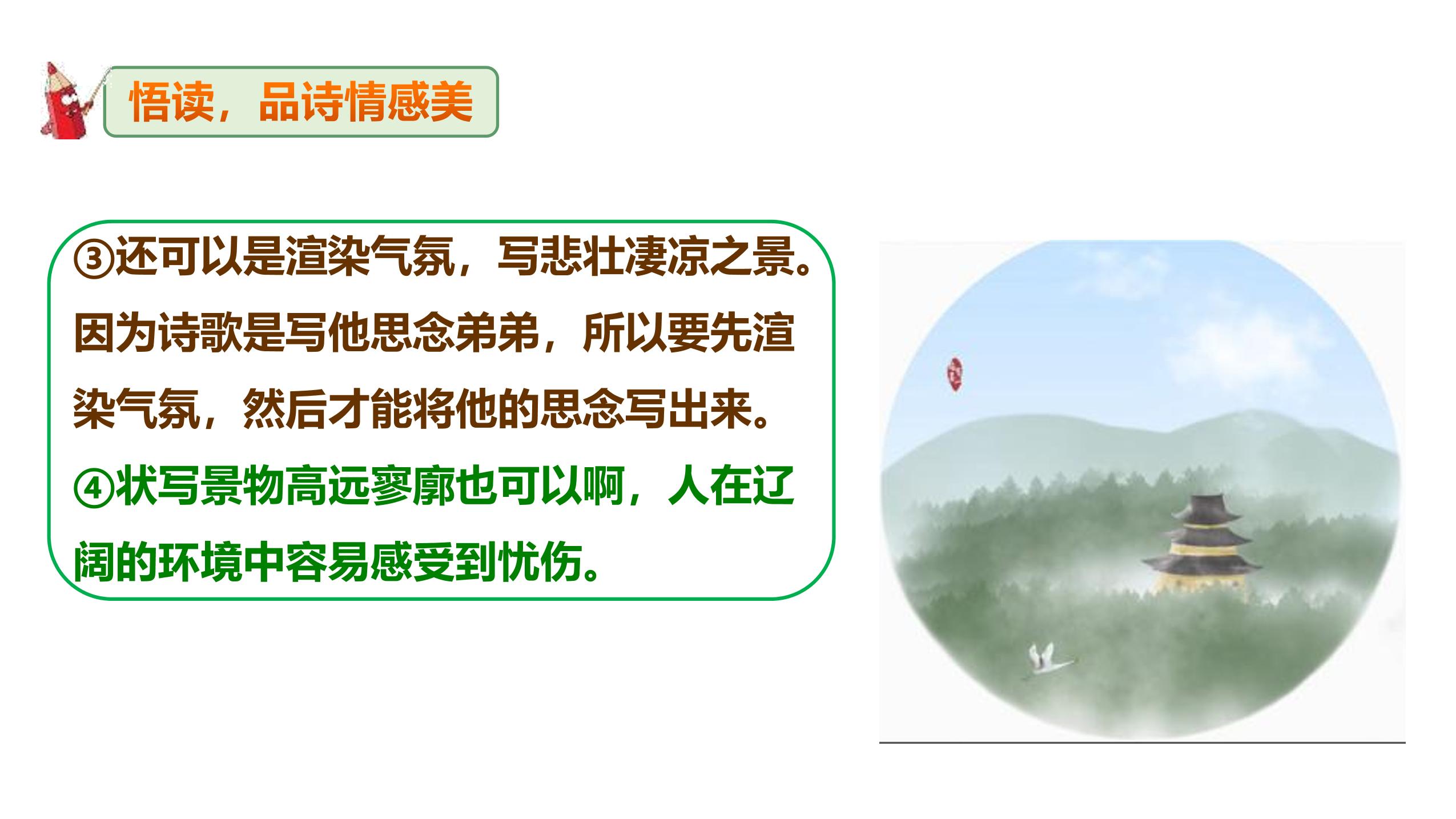 悟读，品诗情感美

③还可以是渲染气氛，写悲壮凄凉之景。因为诗歌是写他思念弟弟，所以要先渲染气氛，然后才能将他的思念写出来。

④状写景物高远寥廓也可以啊，人在辽阔的环境中容易感受到忧伤。